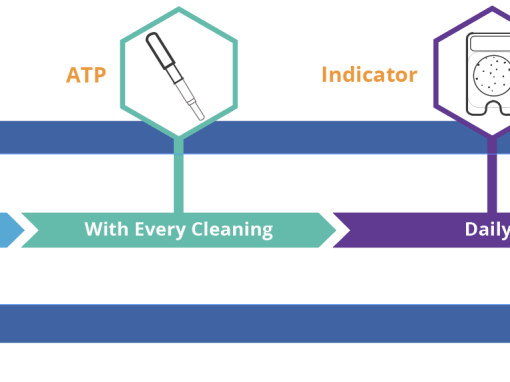 ATP

Indicator

With Every Cleaning

Daily